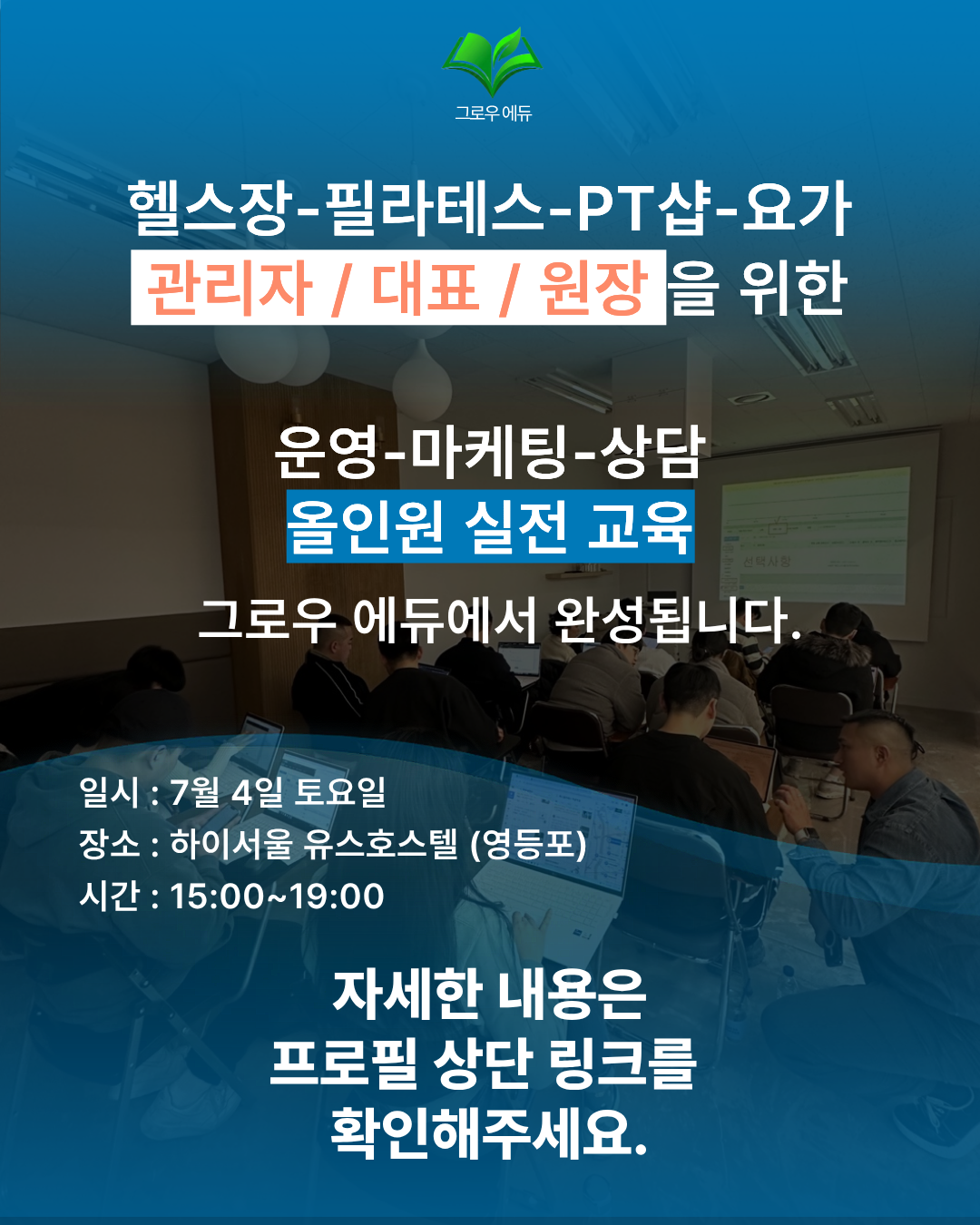 그로우 에듀

헬스장-필라테스-PT샵-요가
관리자 / 대표 / 원장을 위한

운영-마케팅-상담
올인원 실전 교육

그로우 에듀에서 완성됩니다.

선택사항

일시 : 7월 4일 토요일
장소 : 하이서울 유스호스텔 (영등포)
시간 : 15:00~19:00

자세한 내용은
프로필 상단 링크를
확인해주세요.